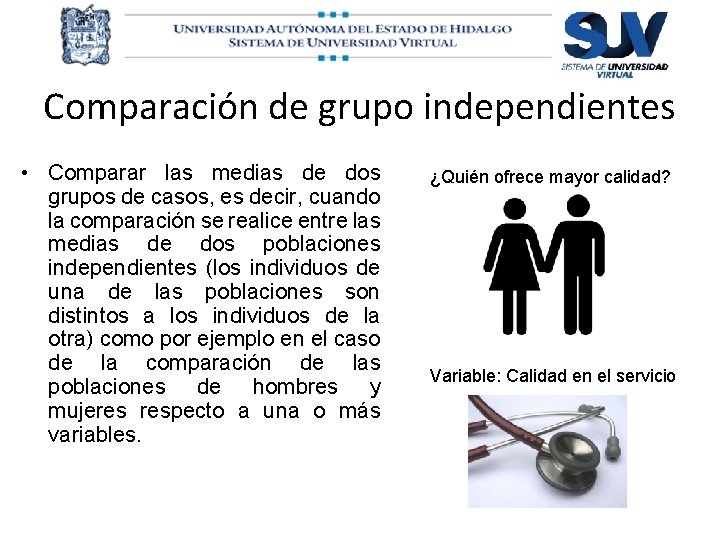 UNIVERSIDAD AUTÓNOMA DEL ESTADO DE HIDALGO
SISTEMA DE UNIVERSIDAD VIRTUAL

SUV
SISTEMA DE UNIVERSIDAD VIRTUAL

Comparación de grupo independientes

• Comparar las medias de dos grupos de casos, es decir, cuando la comparación se realice entre las medias de dos poblaciones independientes (los individuos de una de las poblaciones son distintos a los individuos de la otra) como por ejemplo en el caso de la comparación de las poblaciones de hombres y mujeres respecto a una o más variables.

¿Quién ofrece mayor calidad?

Variable: Calidad en el servicio